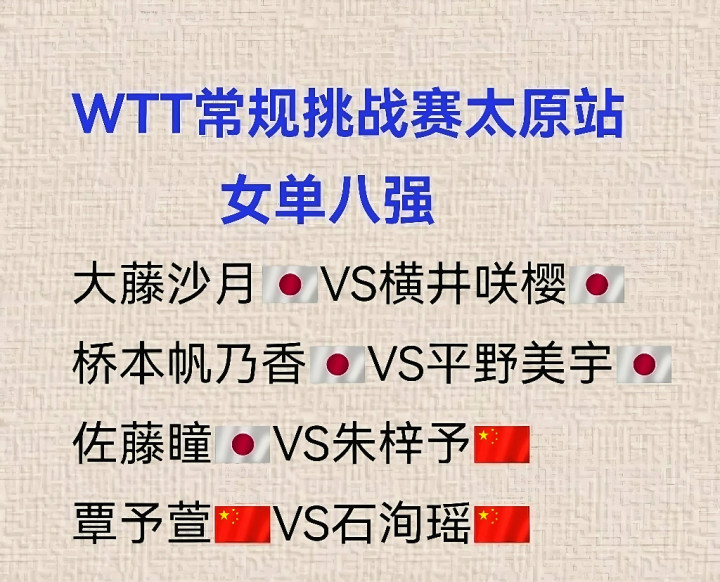 WTT常规挑战赛太原站
女单八强

大藤沙月🇯🇵VS横井咲樱🇯🇵

桥本帆乃香🇯🇵VS平野美宇🇯🇵

佐藤瞳🇯🇵VS朱梓予🇨🇳

覃予萱🇨🇳VS石洵瑶🇨🇳